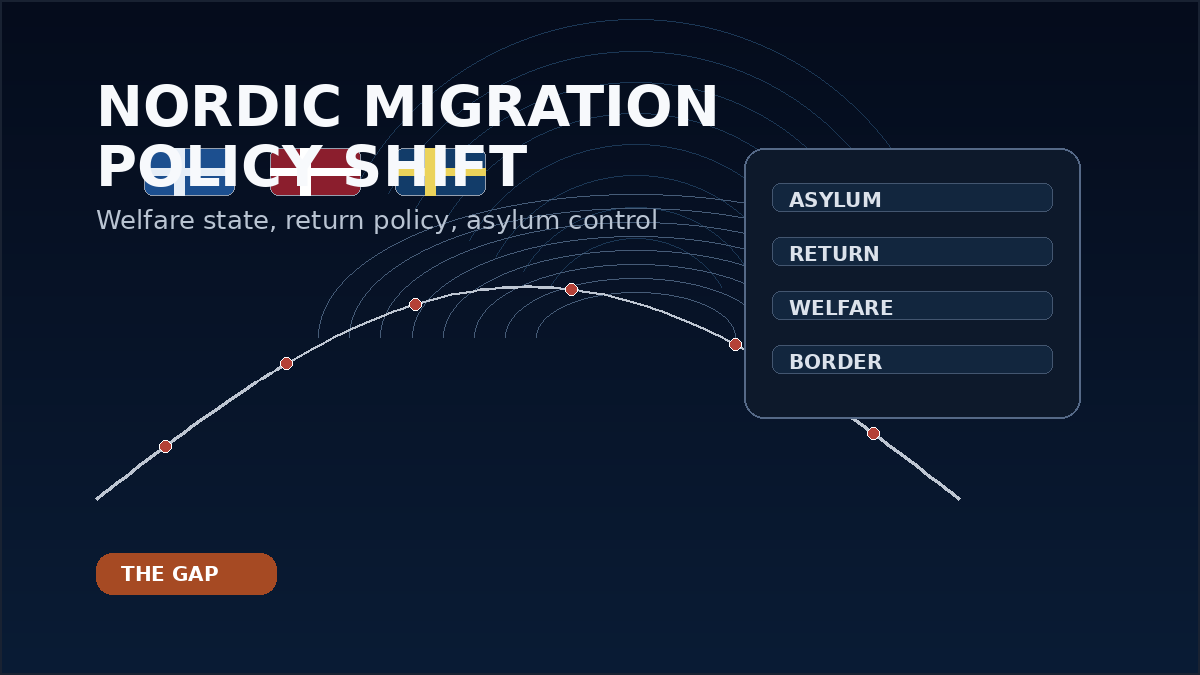 NORDIC MIGRATION POLICY SHIFT

Welfare state, return policy, asylum control

ASYLUM

RETURN

WELFARE

BORDER

THE GAP